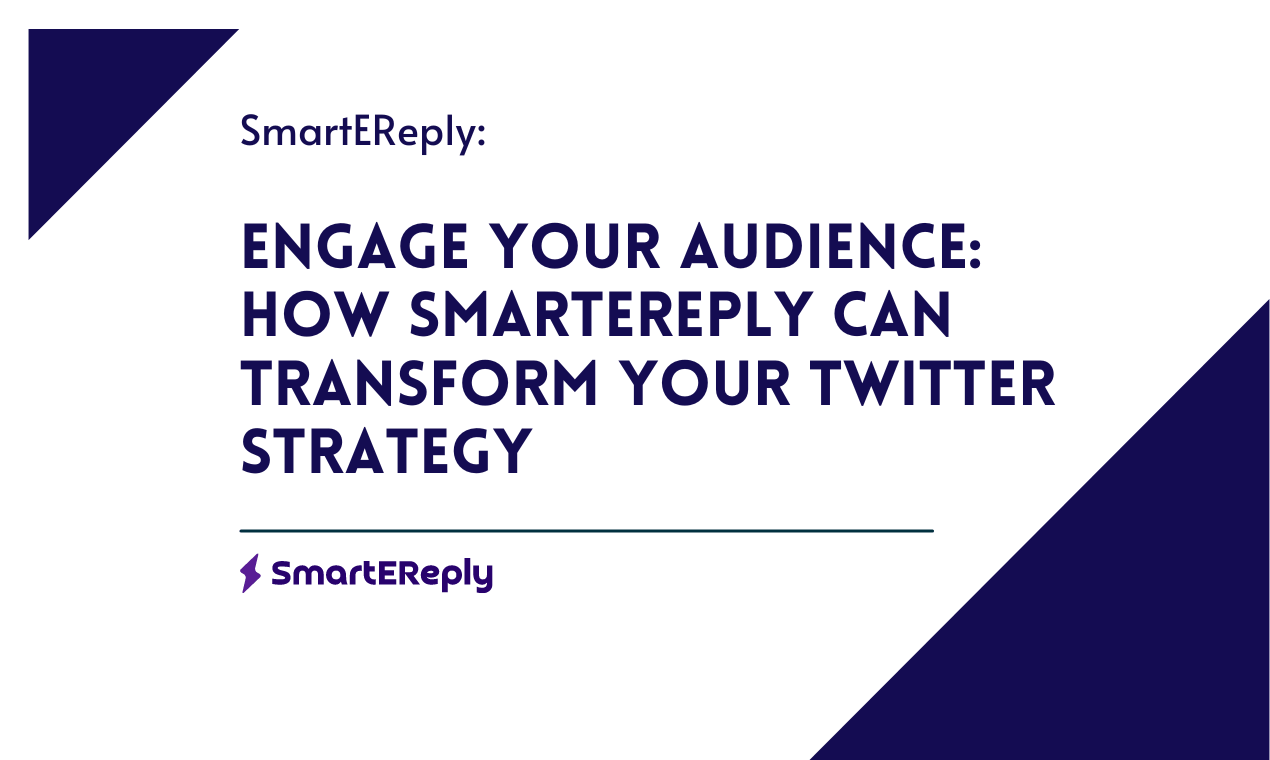 SmartEReply:

ENGAGE YOUR AUDIENCE: HOW SMARTEREPLY CAN TRANSFORM YOUR TWITTER STRATEGY

SmartEReply